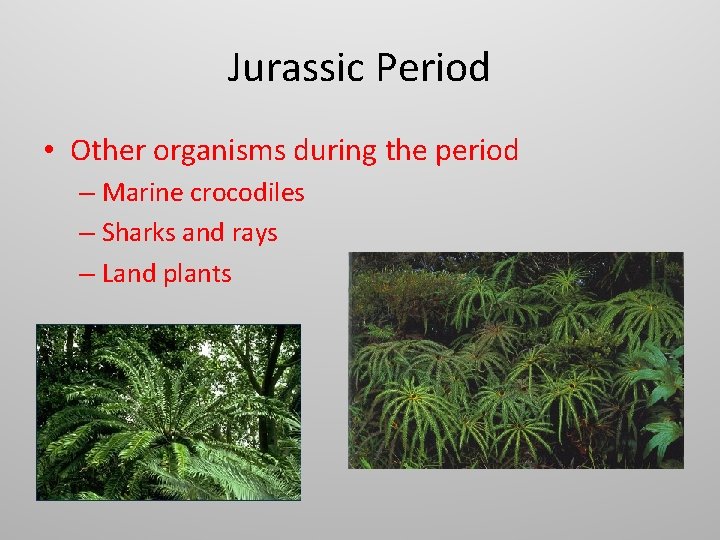 Jurassic Period

• Other organisms during the period
– Marine crocodiles
– Sharks and rays
– Land plants